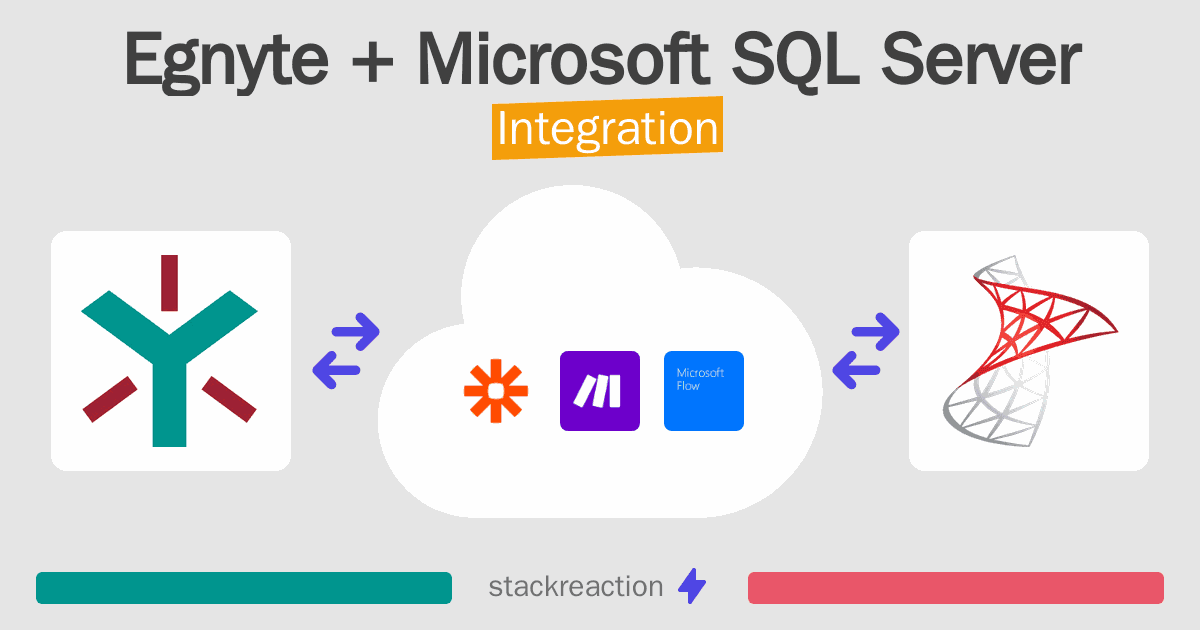 Egnyte + Microsoft SQL Server
Integration

Microsoft Flow

stackreaction